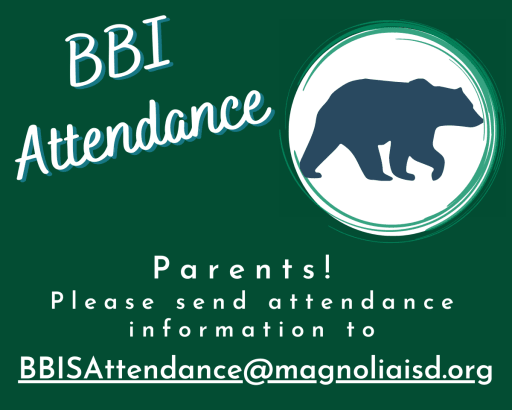 BBI Attendance

Parents!
Please send attendance information to
BBISAttendance@magnoliaisd.org